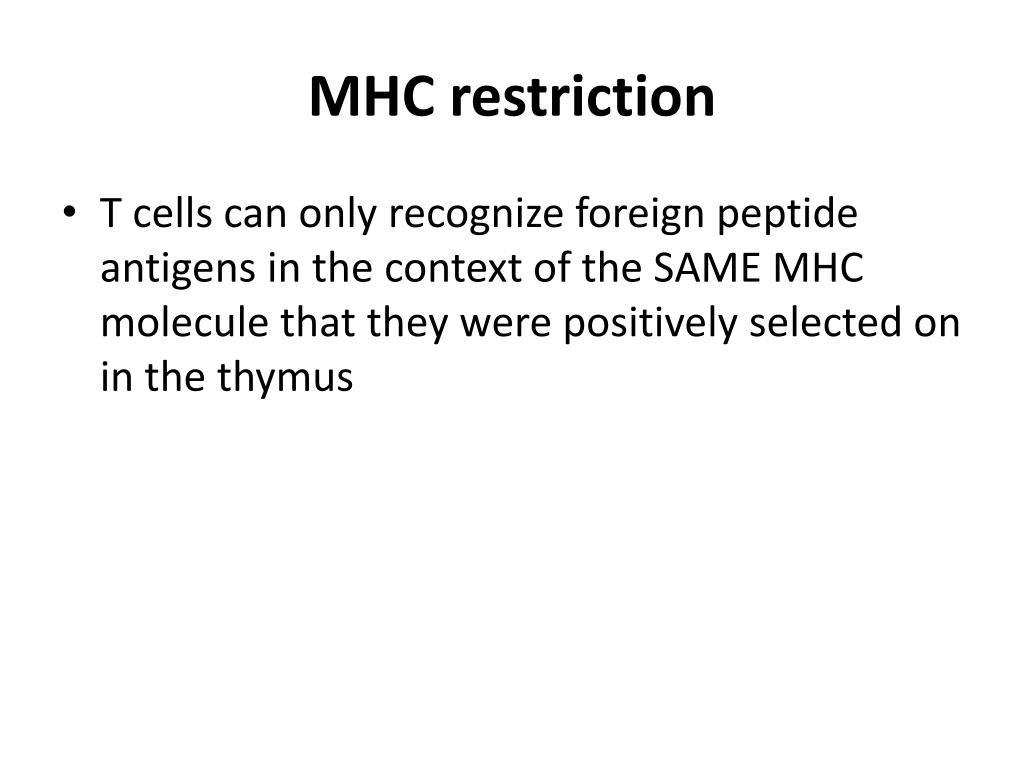 MHC restriction

• T cells can only recognize foreign peptide antigens in the context of the SAME MHC molecule that they were positively selected on in the thymus